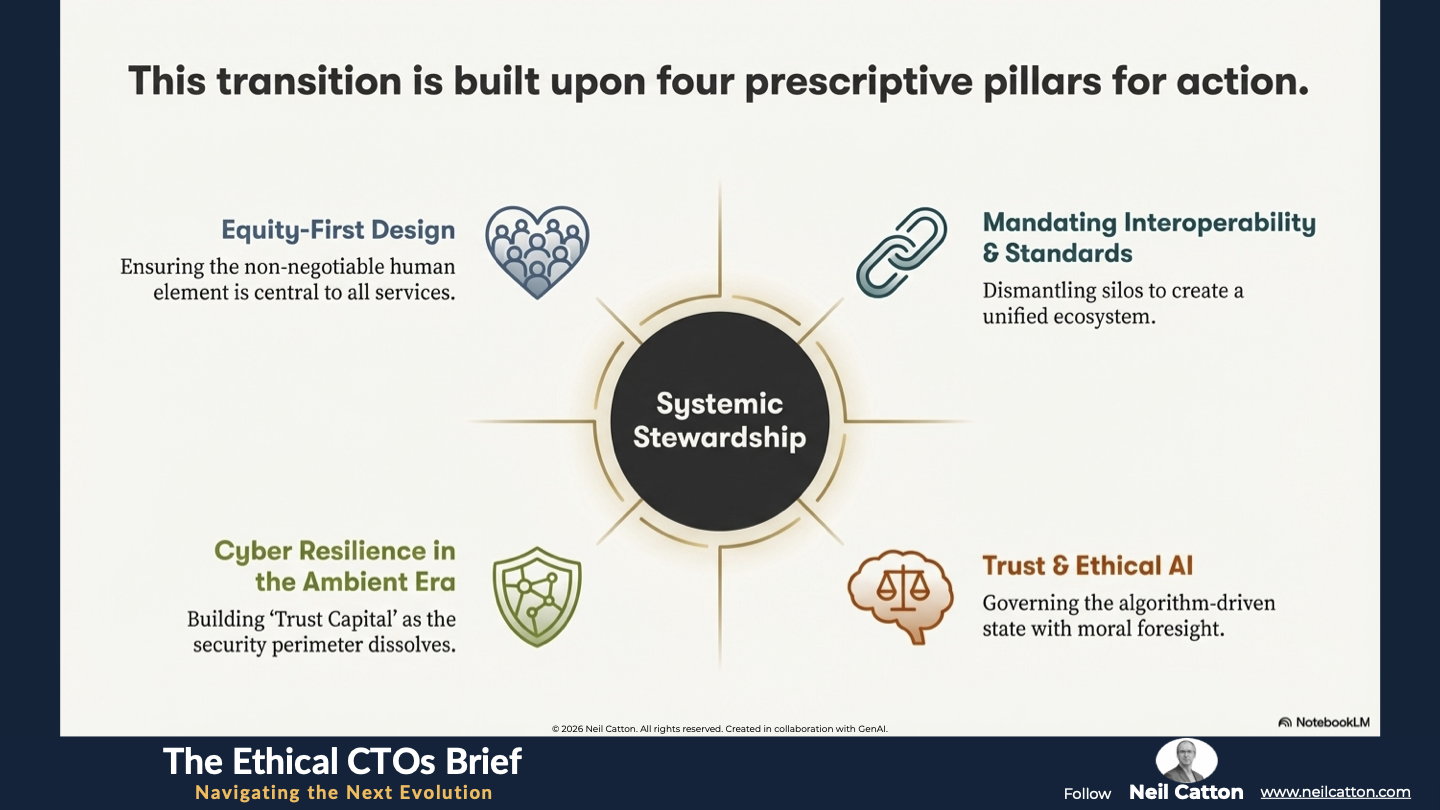 This transition is built upon four prescriptive pillars for action.

Equity-First Design
Ensuring the non-negotiable human element is central to all services.

Mandating Interoperability & Standards
Dismantling silos to create a unified ecosystem.

Systemic Stewardship

Cyber Resilience in the Ambient Era
Building 'Trust Capital' as the security perimeter dissolves.

Trust & Ethical AI
Governing the algorithm-driven state with moral foresight.

© 2026 Neil Catton. All rights reserved. Created in collaboration with GenAI.

NotebookLM

The Ethical CTOs Brief
Navigating the Next Evolution

Follow Neil Catton www.neilcatton.com